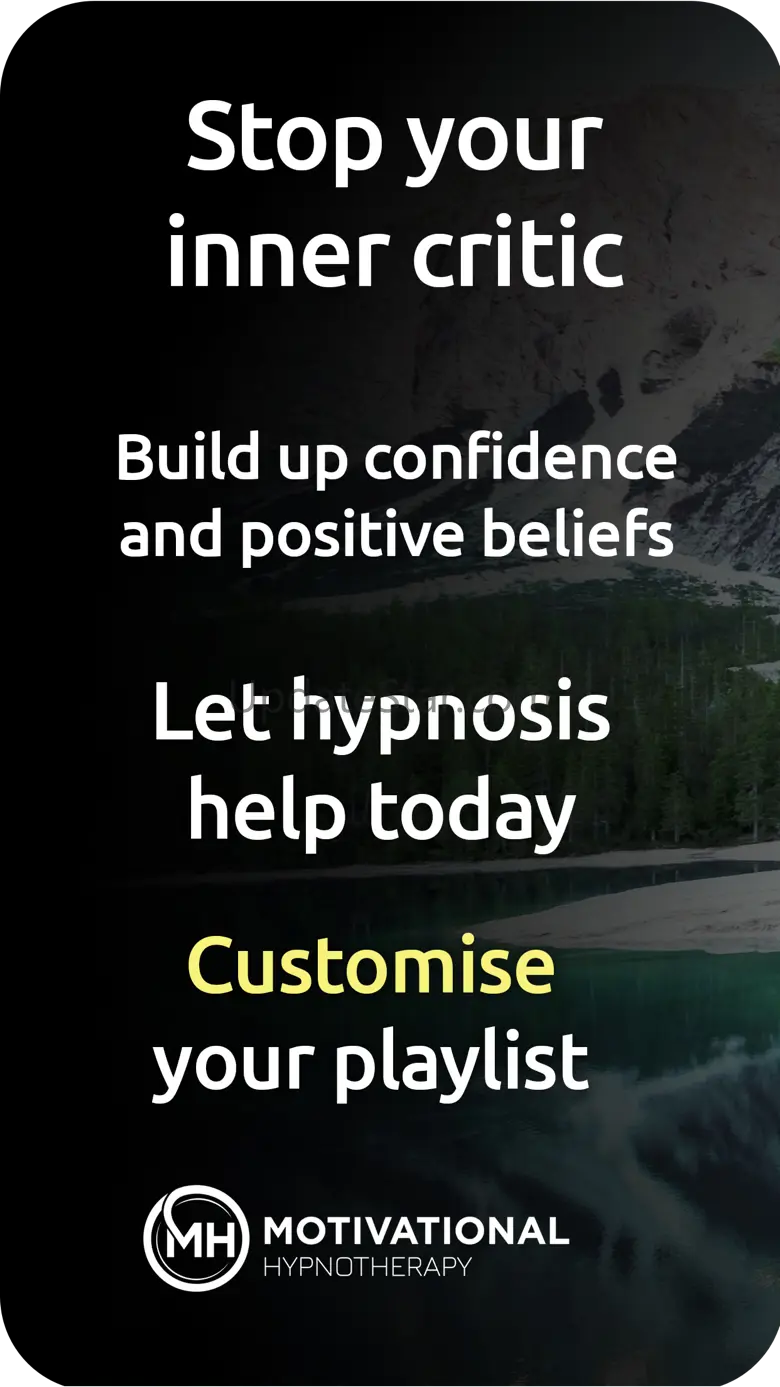 Stop your inner critic

Build up confidence and positive beliefs

Let hypnosis help today

Customise your playlist

MH MOTIVATIONAL HYPNOTHERAPY